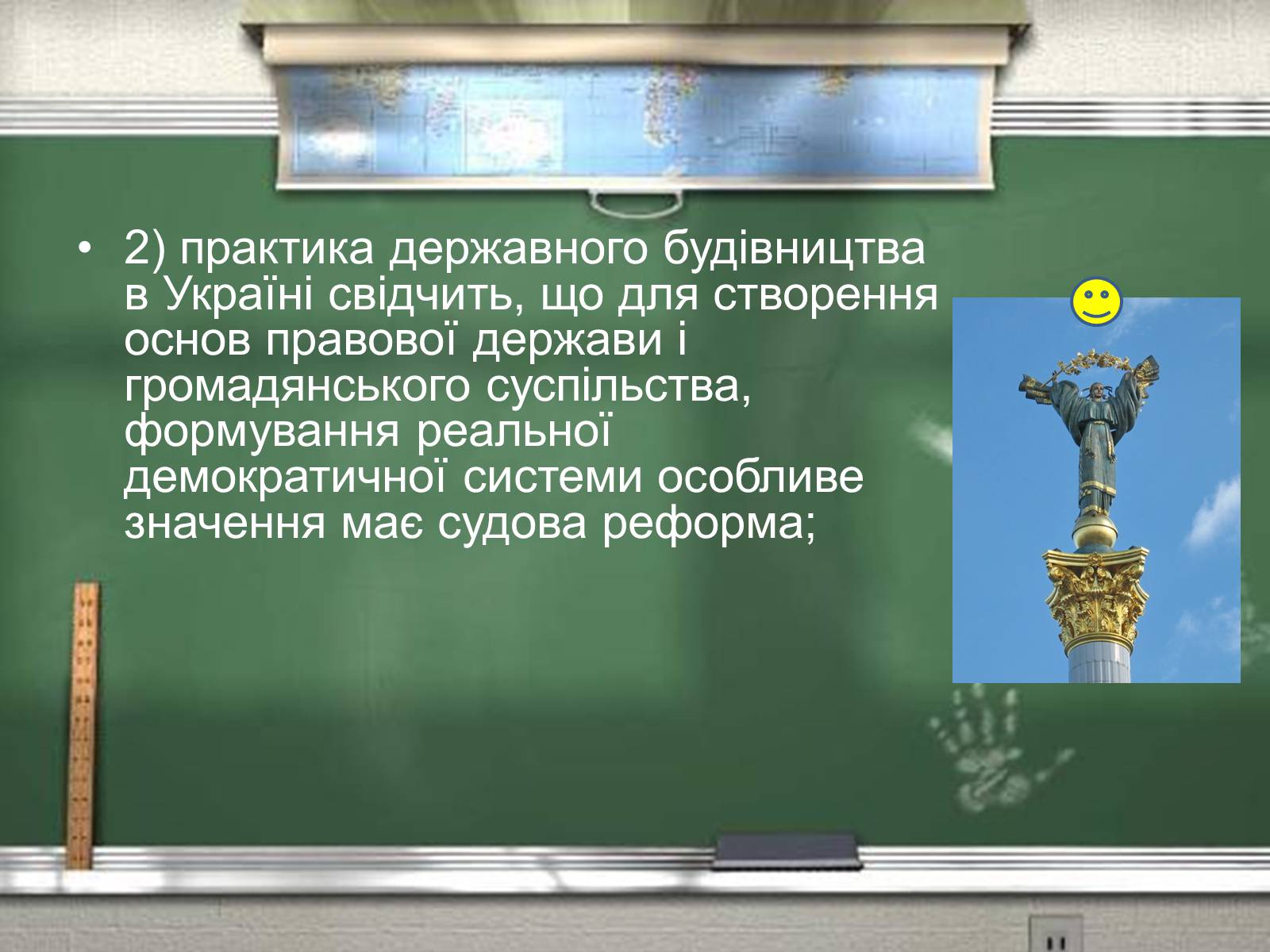 • 2) практика державного будівництва в Україні свідчить, що для створення основ правової держави і громадянського суспільства, формування реальної демократичної системи особливе значення має судова реформа;